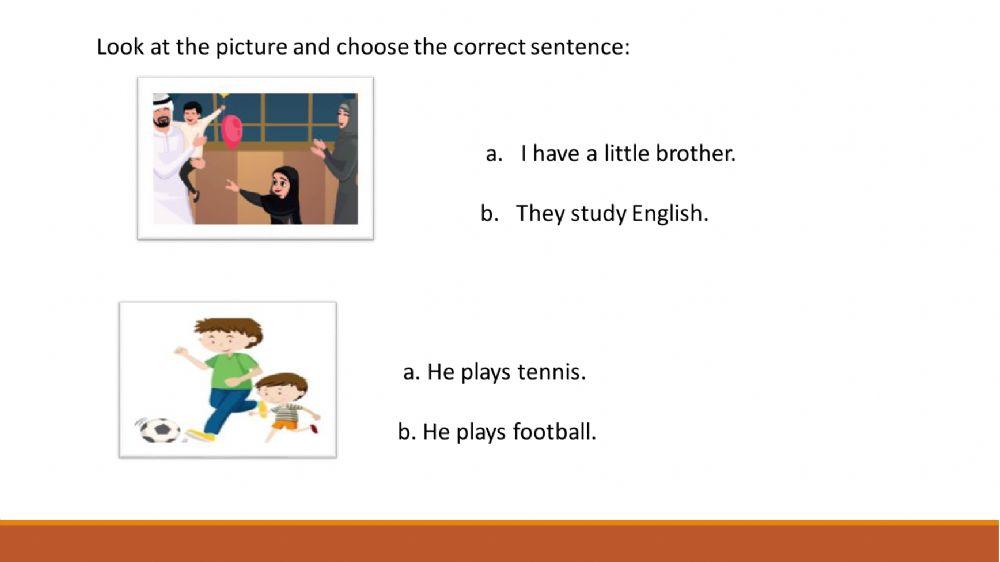 Look at the picture and choose the correct sentence:

a. I have a little brother.

b. They study English.

a. He plays tennis.

b. He plays football.